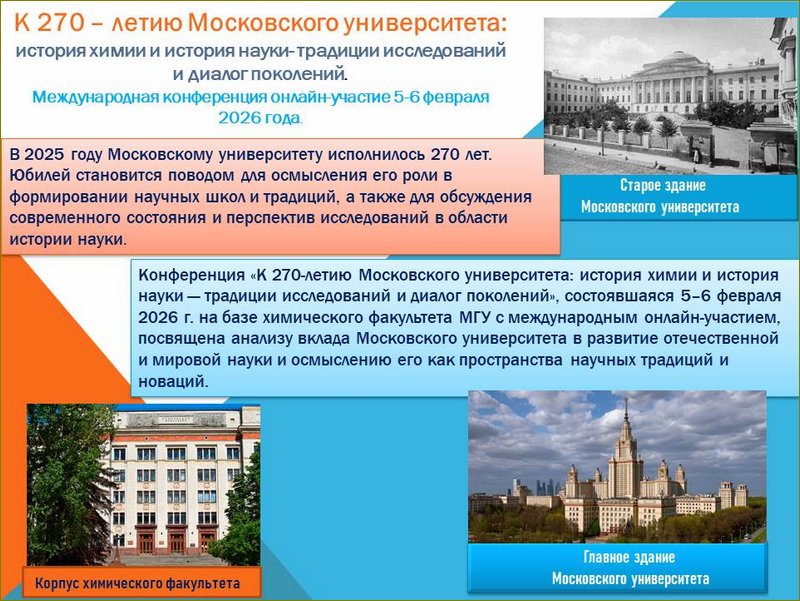 К 270 – летию Московского университета:
история химии и история науки- традиции исследований и диалог поколений.
Международная конференция онлайн-участие 5-6 февраля 2026 года.

Старое здание Московского университета

В 2025 году Московскому университету исполнилось 270 лет. Юбилей становится поводом для осмысления его роли в формировании научных школ и традиций, а также для обсуждения современного состояния и перспектив исследований в области истории науки.

Конференция «К 270-летию Московского университета: история химии и история науки — традиции исследований и диалог поколений», состоявшаяся 5–6 февраля 2026 г. на базе химического факультета МГУ с международным онлайн-участием, посвящена анализу вклада Московского университета в развитие отечественной и мировой науки и осмыслению его как пространства научных традиций и новаций.

Корпус химического факультета

Главное здание Московского университета